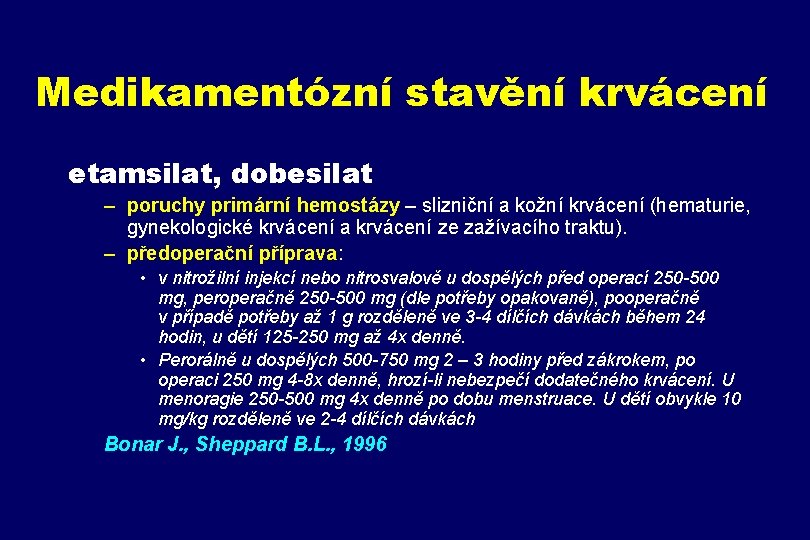 Medikamentózní stavění krvácení

etamsilat, dobesilat

– poruchy primární hemostázy – slizniční a kožní krvácení (hematurie, gynekologické krvácení a krvácení ze zažívacího traktu).

– předoperační příprava:

• v nitrožilní injekcí nebo nitrosvalově u dospělých před operací 250-500 mg, peroperačně 250-500 mg (dle potřeby opakovaně), pooperačně v případě potřeby až 1 g rozděleně ve 3-4 dílčích dávkách během 24 hodin, u dětí 125-250 mg až 4x denně.

• Perorálně u dospělých 500-750 mg 2 – 3 hodiny před zákrokem, po operaci 250 mg 4-8x denně, hrozí-li nebezpečí dodatečného krvácení. U menoragie 250-500 mg 4x denně po dobu menstruace. U dětí obvykle 10 mg/kg rozděleně ve 2-4 dílčích dávkách

Bonar J., Sheppard B.L., 1996